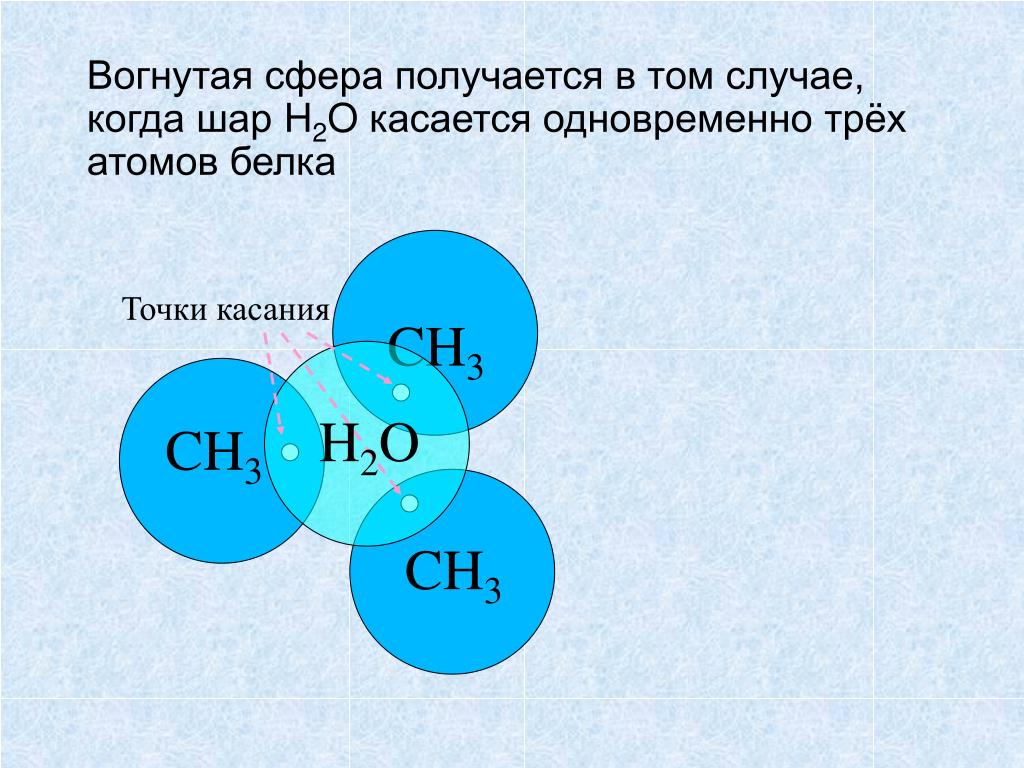 Вогнутая сфера получается в том случае, когда шар $H_2O$ касается одновременно трёх атомов белка

Точки касания

$CH_3$

$CH_3$

$H_2O$

$CH_3$